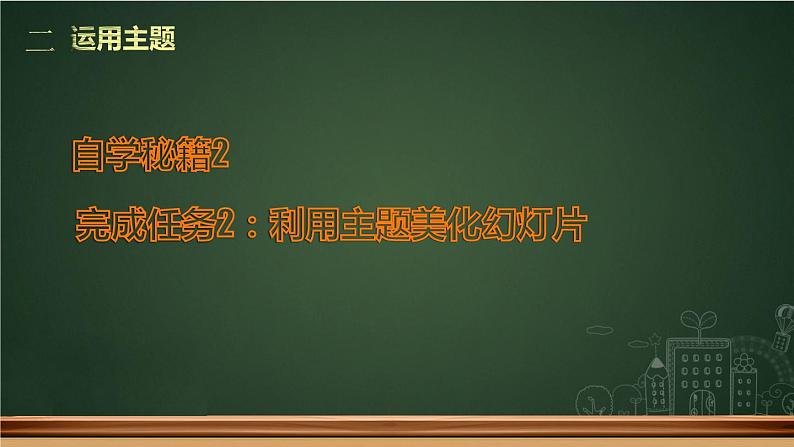 二 运用主题

自学秘籍2

完成任务2：利用主题美化幻灯片